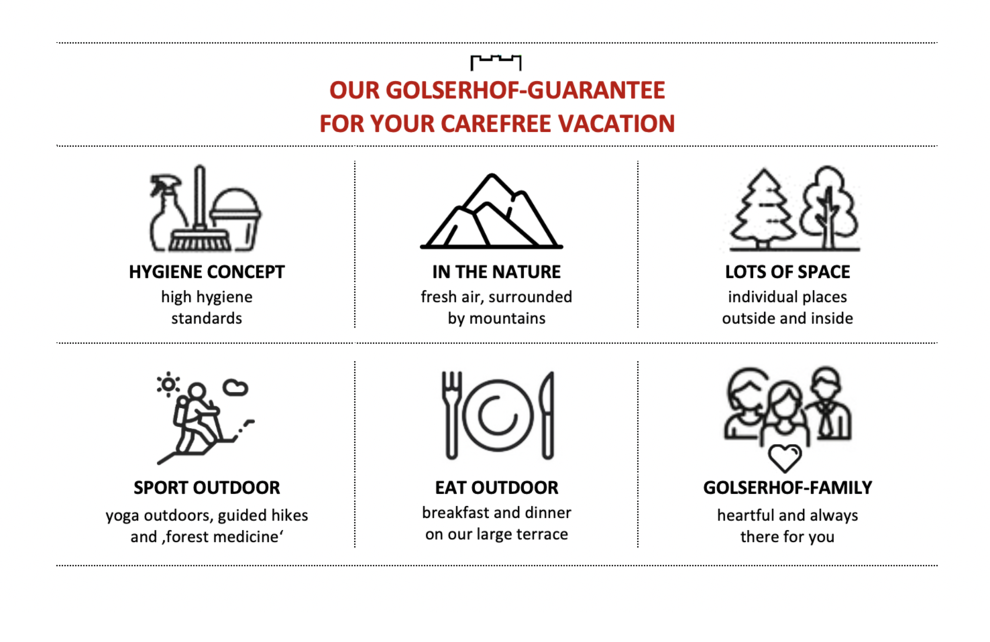 OUR GOLSERHOF-GUARANTEE
FOR YOUR CAREFREE VACATION

HYGIENE CONCEPT
high hygiene standards

IN THE NATURE
fresh air, surrounded by mountains

LOTS OF SPACE
individual places outside and inside

SPORT OUTDOOR
yoga outdoors, guided hikes and ‚forest medicine‘

EAT OUTDOOR
breakfast and dinner on our large terrace

GOLSERHOF-FAMILY
heartful and always there for you